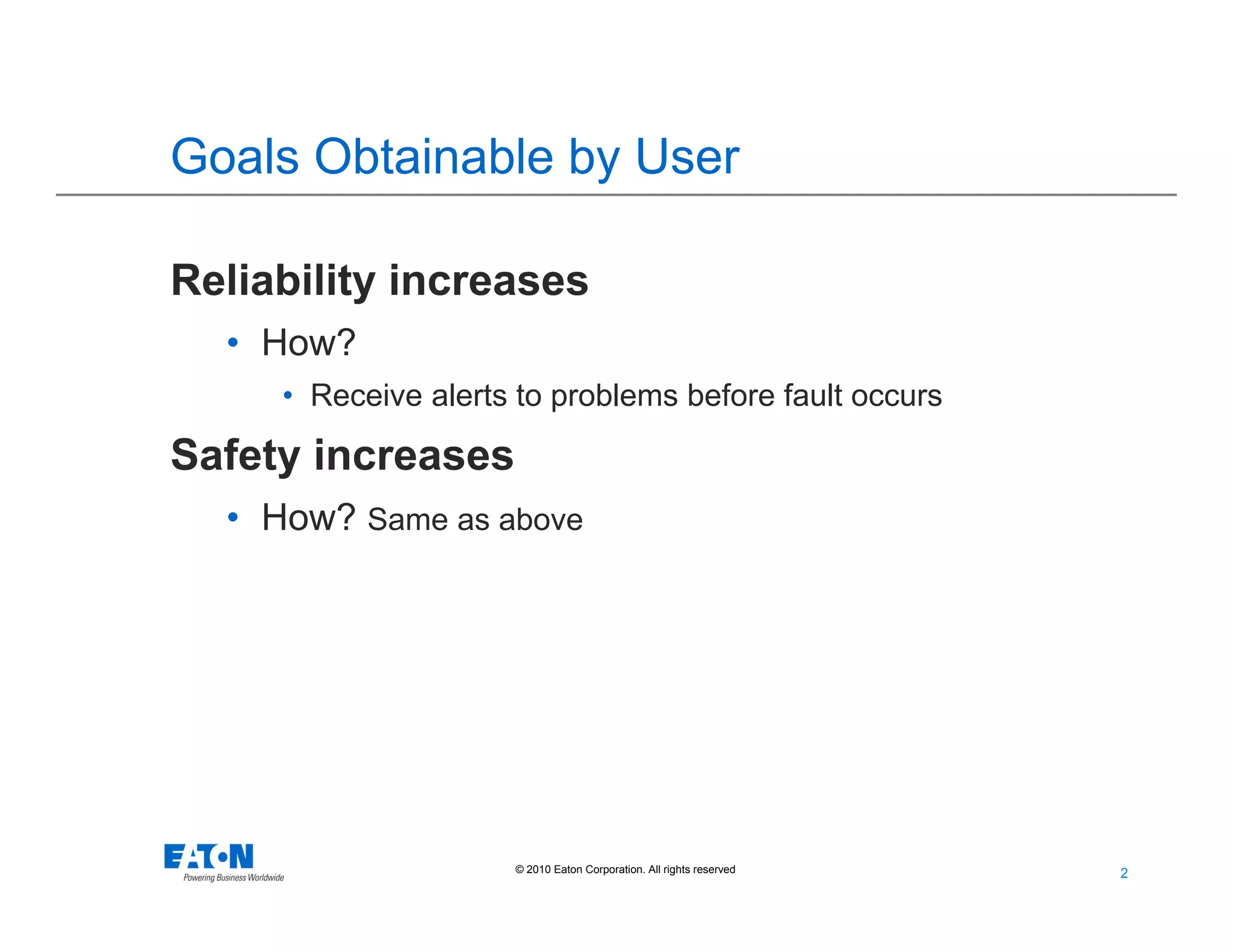 Goals Obtainable by User

Reliability increases

• How?

• Receive alerts to problems before fault occurs

Safety increases

• How? Same as above

EATON
Powering Business Worldwide

© 2010 Eaton Corporation. All rights reserved

2